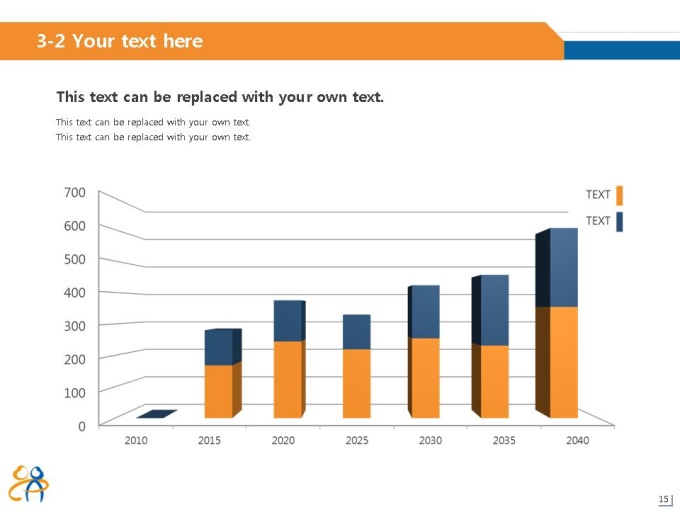 3-2 Your text here

This text can be replaced with your own text.

This text can be replaced with your own text.
This text can be replaced with your own text.

700
600
500
400
300
200
100
0

2010 2015 2020 2025 2030 2035 2040

TEXT
TEXT

15